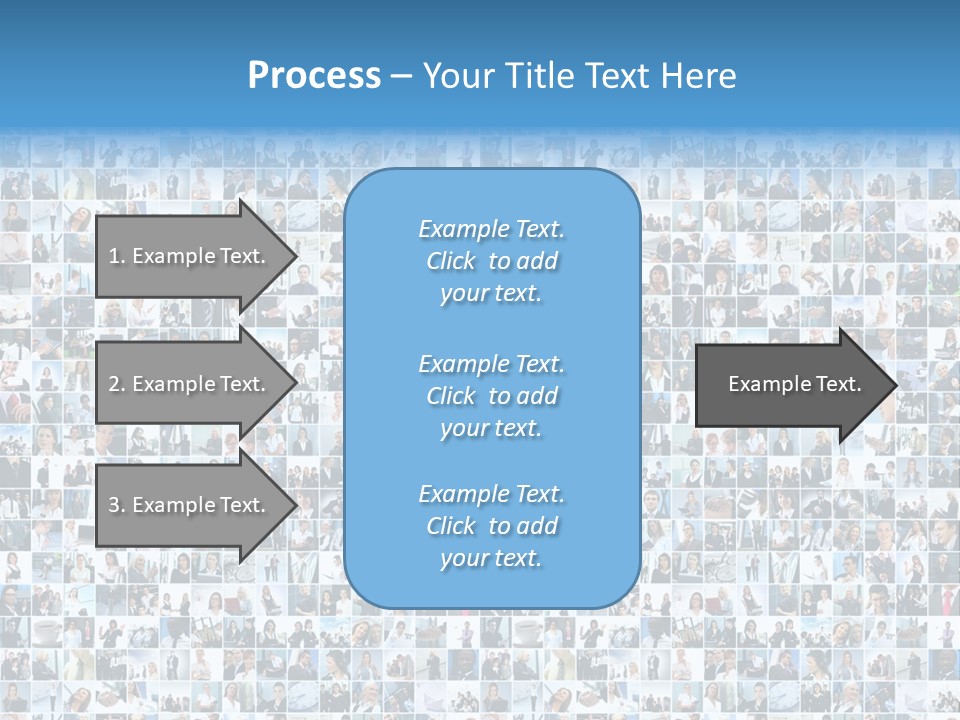 Process – Your Title Text Here

1. Example Text.

2. Example Text.

3. Example Text.

Example Text. Click to add your text.

Example Text. Click to add your text.

Example Text. Click to add your text.

Example Text.